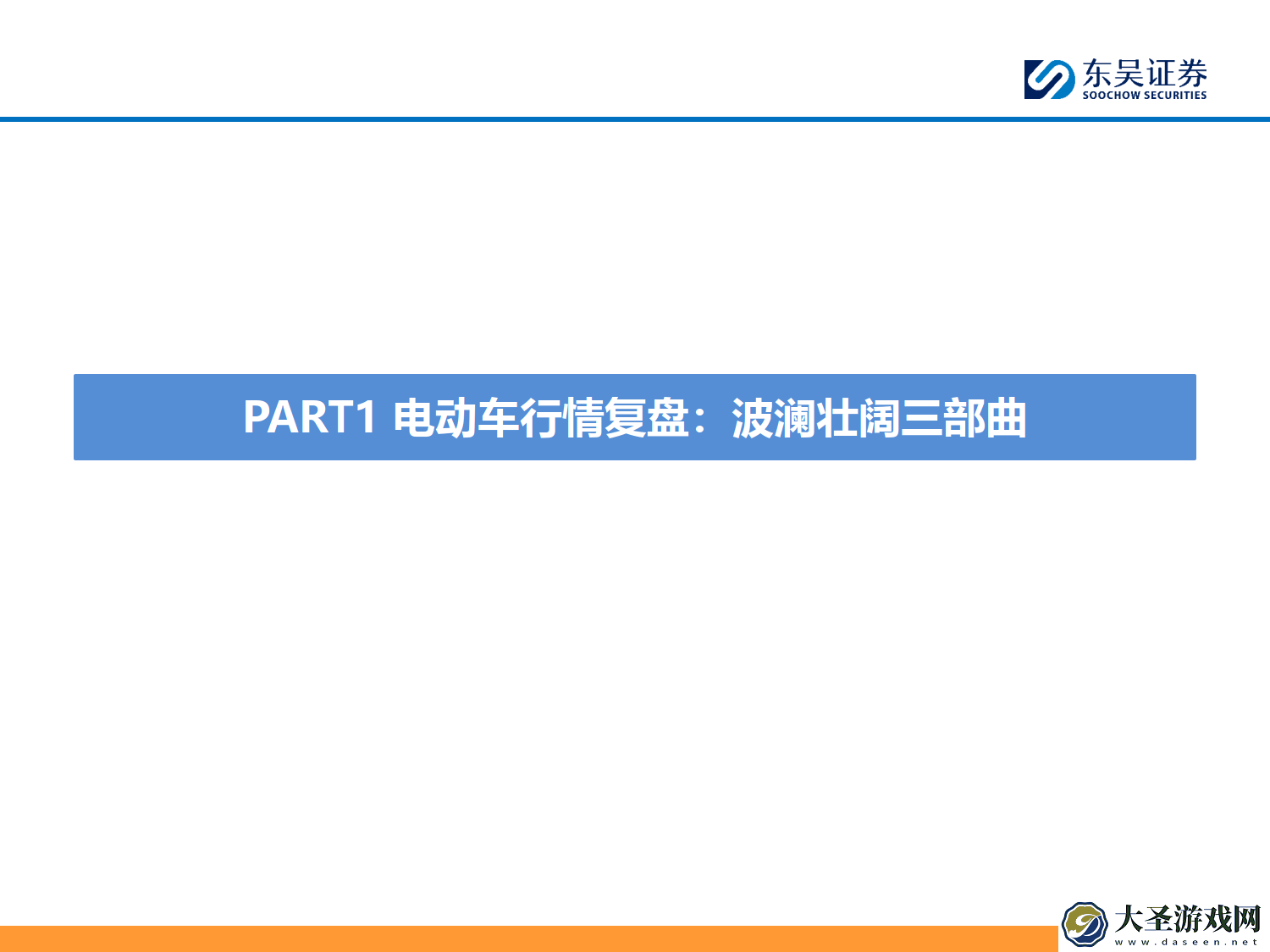 东吴证券
SOOCHOW SECURITIES

PART1 电动车行情复盘：波澜壮阔三部曲

大圣游戏网
www.daseen.net